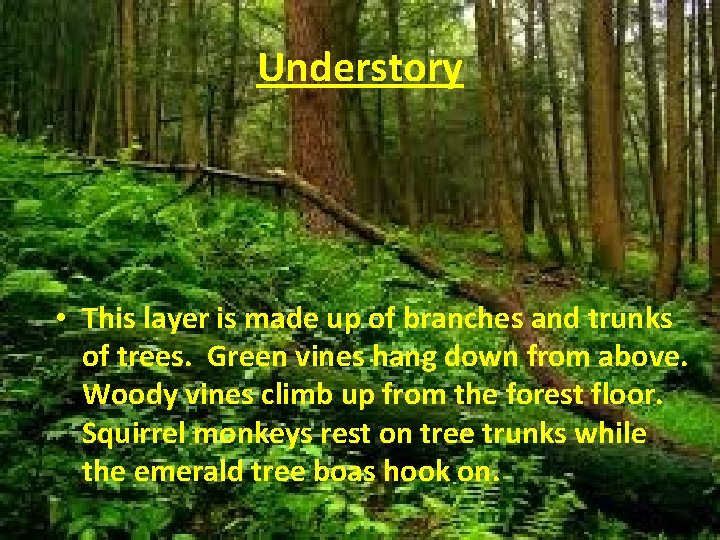 Understory

• This layer is made up of branches and trunks of trees.  Green vines hang down from above. Woody vines climb up from the forest floor. Squirrel monkeys rest on tree trunks while the emerald tree boas hook on.